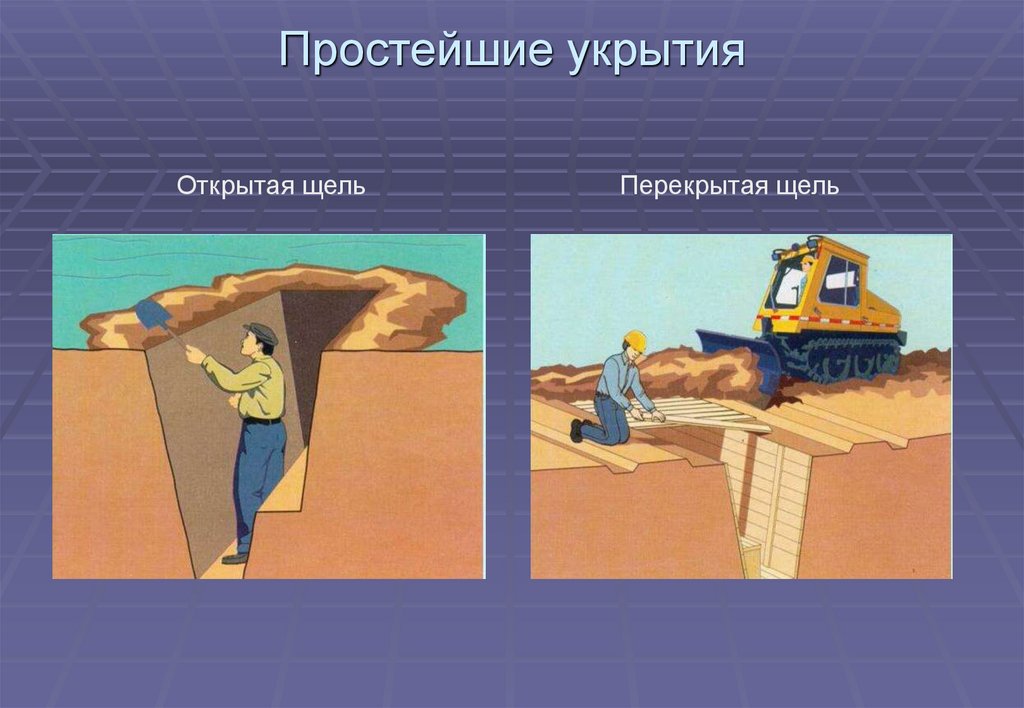 Простейшие укрытия

Открытая щель

Перекрытая щель